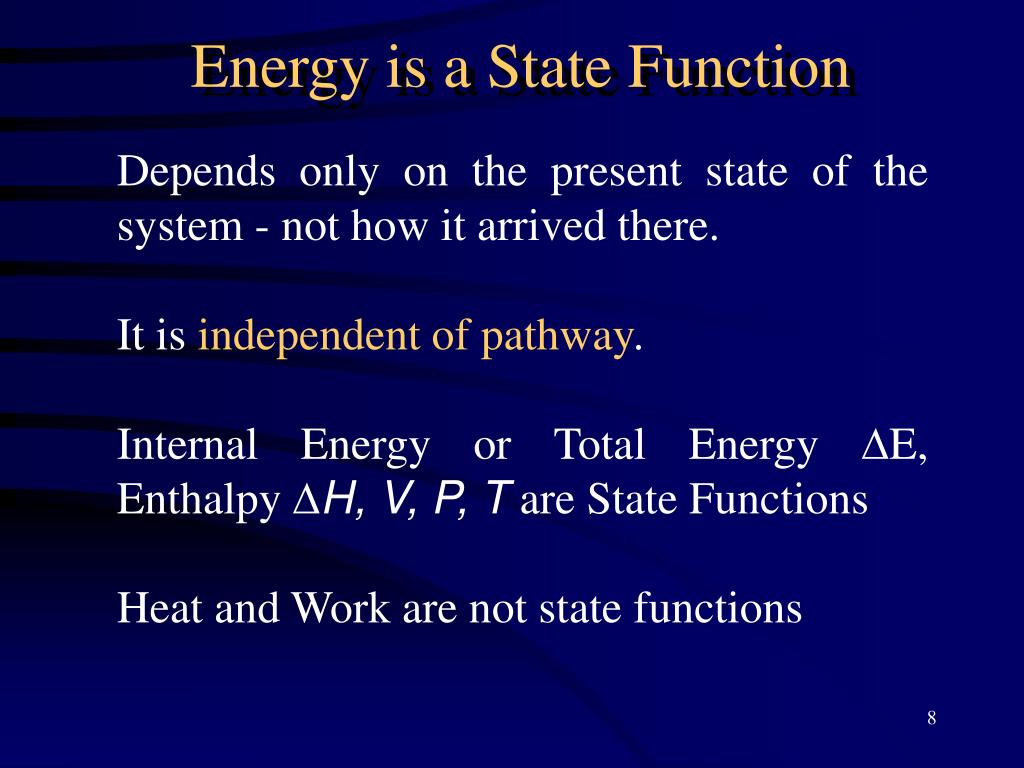 Energy is a State Function

Depends only on the present state of the system - not how it arrived there.

It is independent of pathway.

Internal Energy or Total Energy $\Delta E$, Enthalpy $\Delta H$, $V$, $P$, $T$ are State Functions

Heat and Work are not state functions

8